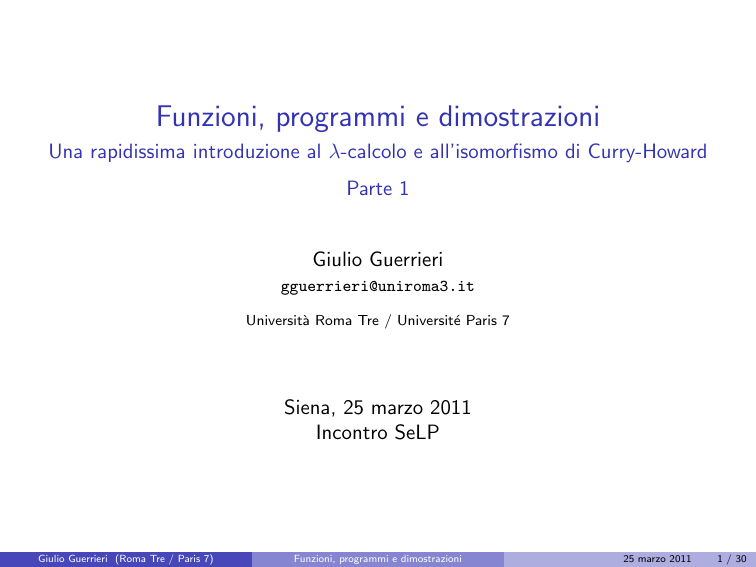 Funzioni, programmi e dimostrazioni
Una rapidissima introduzione al $\lambda$-calcolo e all'isomorfismo di Curry-Howard

Parte 1

Giulio Guerrieri
gguerrieri@uniroma3.it

Università Roma Tre / Université Paris 7

Siena, 25 marzo 2011
Incontro SeLP

Giulio Guerrieri (Roma Tre / Paris 7) Funzioni, programmi e dimostrazioni 25 marzo 2011 1 / 30